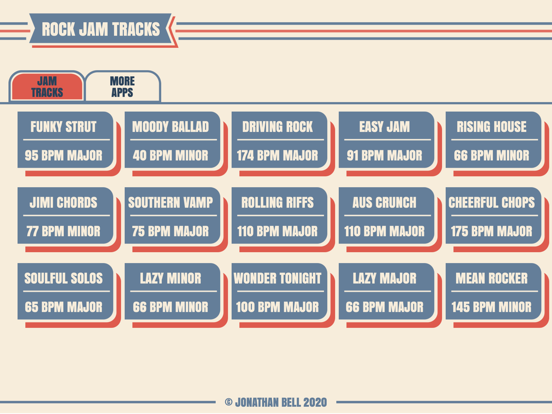 ROCK JAM TRACKS

JAM TRACKS

MORE APPS

FUNKY STRUT
95 BPM MAJOR

MOODY BALLAD
40 BPM MINOR

DRIVING ROCK
174 BPM MAJOR

EASY JAM
91 BPM MAJOR

RISING HOUSE
66 BPM MINOR

JIMI CHORDS
77 BPM MINOR

SOUTHERN VAMP
75 BPM MAJOR

ROLLING RIFFS
110 BPM MAJOR

AUS CRUNCH
110 BPM MAJOR

CHEERFUL CHOPS
175 BPM MAJOR

SOULFUL SOLOS
65 BPM MAJOR

LAZY MINOR
66 BPM MINOR

WONDER TONIGHT
100 BPM MAJOR

LAZY MAJOR
66 BPM MAJOR

MEAN ROCKER
145 BPM MINOR

© JONATHAN BELL 2020